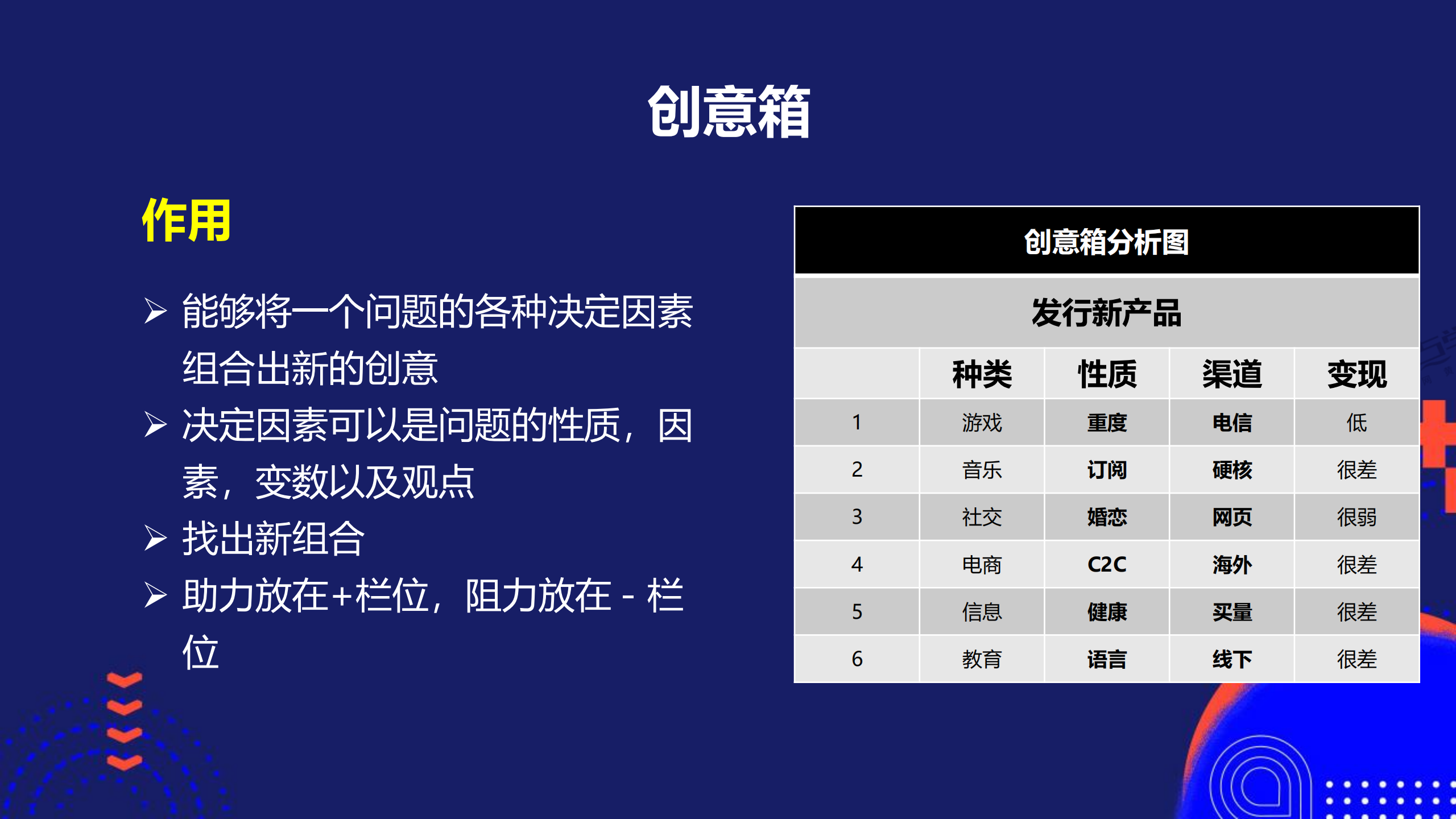 创意箱

作用

➢ 能够将一个问题的各种决定因素组合出新的创意

➢ 决定因素可以是问题的性质，因素，变数以及观点

➢ 找出新组合

➢ 助力放在+栏位，阻力放在 - 栏位

创意箱分析图

发行新产品

| | 种类 | 性质 | 渠道 | 变现 |
|---|---|---|---|---|
| 1 | 游戏 | 重度 | 电信 | 低 |
| 2 | 音乐 | 订阅 | 硬核 | 很差 |
| 3 | 社交 | 婚恋 | 网页 | 很弱 |
| 4 | 电商 | C2C | 海外 | 很差 |
| 5 | 信息 | 健康 | 买量 | 很差 |
| 6 | 教育 | 语言 | 线下 | 很差 |